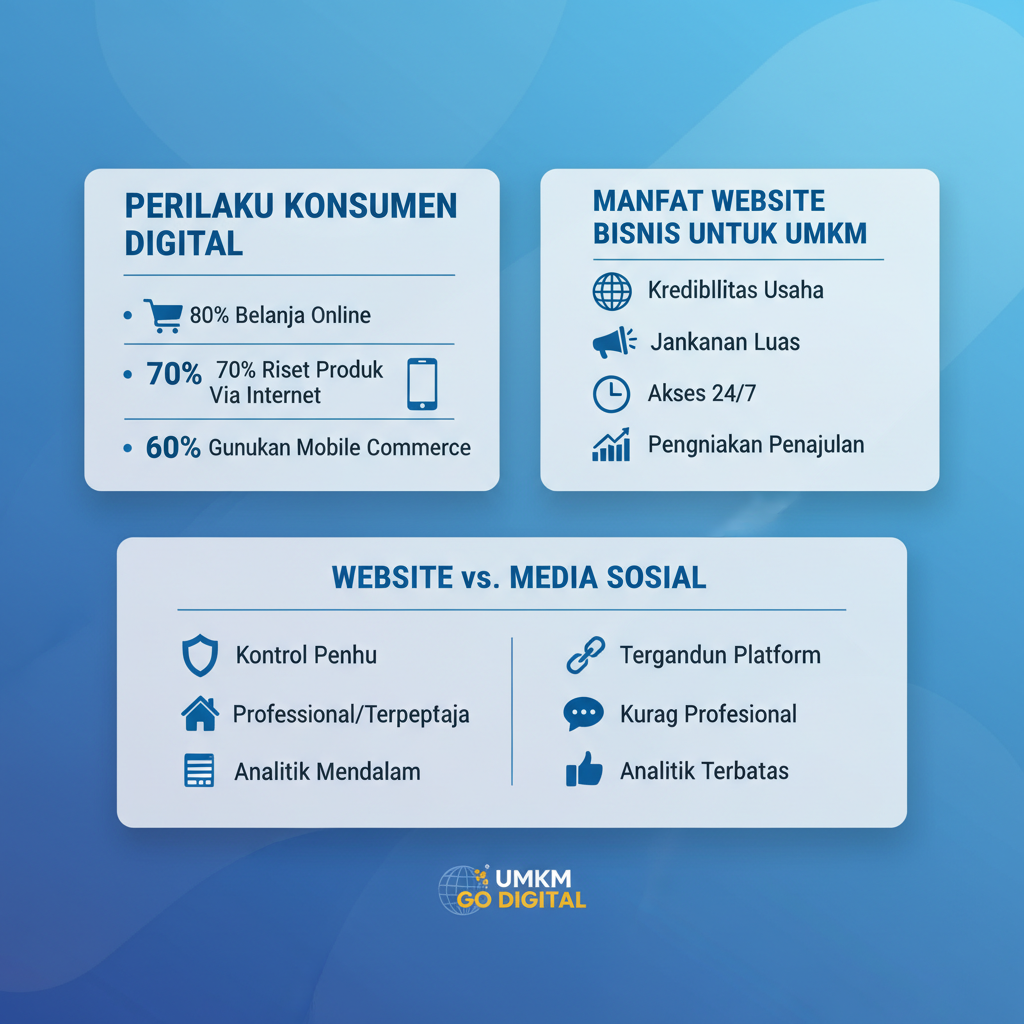 PERILAKU KONSUMEN DIGITAL

• 80% Belanja Online

• 70% 70% Riset Produk Via Internet

• 60% Gunukan Mobile Commerce

MANFAT WEBSITE BISNIS UNTUK UMKM

Kredibllitas Usaha

Jankanan Luas

Akses 24/7

Pengniakan Penajulan

WEBSITE vs. MEDIA SOSIAL

Kontrol Penhu

Professional/Terpeptaja

Analitik Mendalam

Tergandun Platform

Kurag Profesional

Analitik Terbatas

UMKM GO DIGITAL